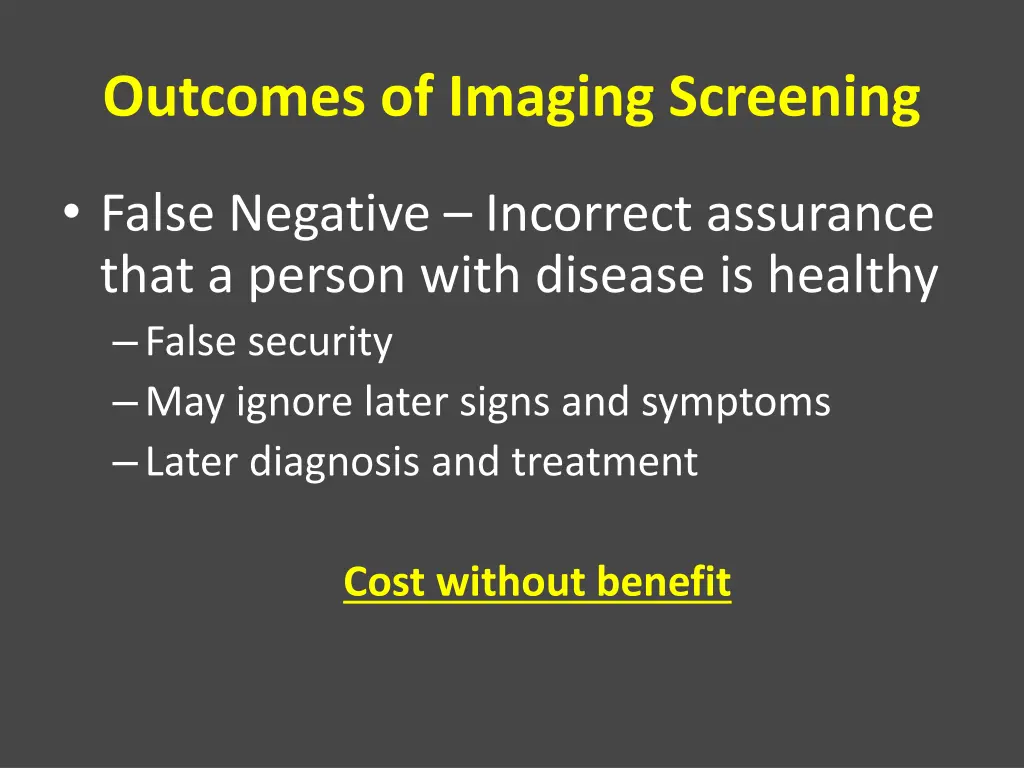 Outcomes of Imaging Screening

• False Negative – Incorrect assurance that a person with disease is healthy
– False security
– May ignore later signs and symptoms
– Later diagnosis and treatment

Cost without benefit